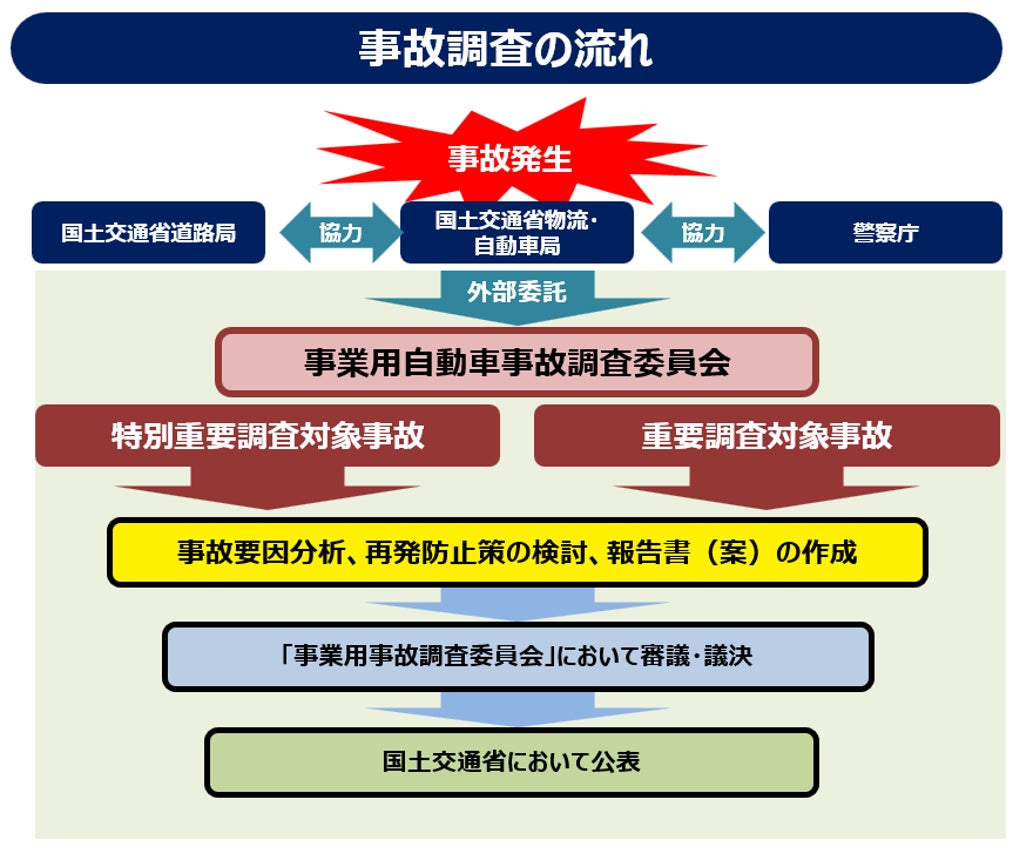 事故調査の流れ

事故発生

国土交通省道路局

協力

国土交通省物流・自動車局

協力

警察庁

外部委託

事業用自動車事故調査委員会

特別重要調査対象事故

重要調査対象事故

事故要因分析、再発防止策の検討、報告書（案）の作成

「事業用事故調査委員会」において審議・議決

国土交通省において公表